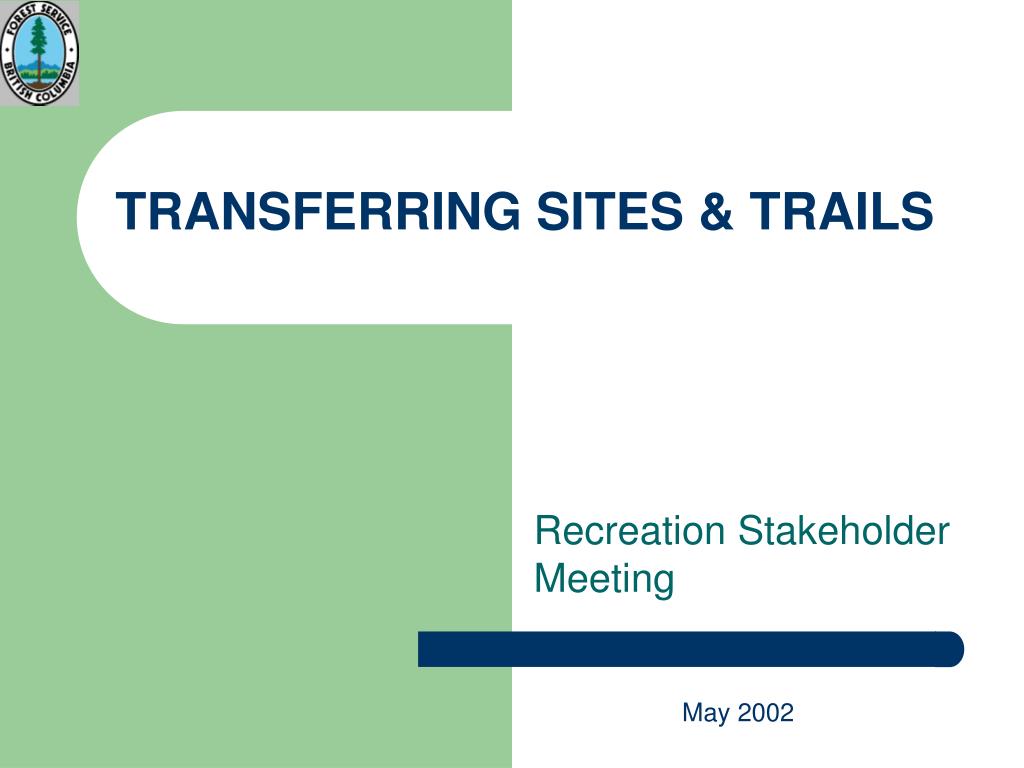 FOREST SERVICE
BRITISH COLUMBIA

TRANSFERRING SITES & TRAILS

Recreation Stakeholder Meeting

May 2002